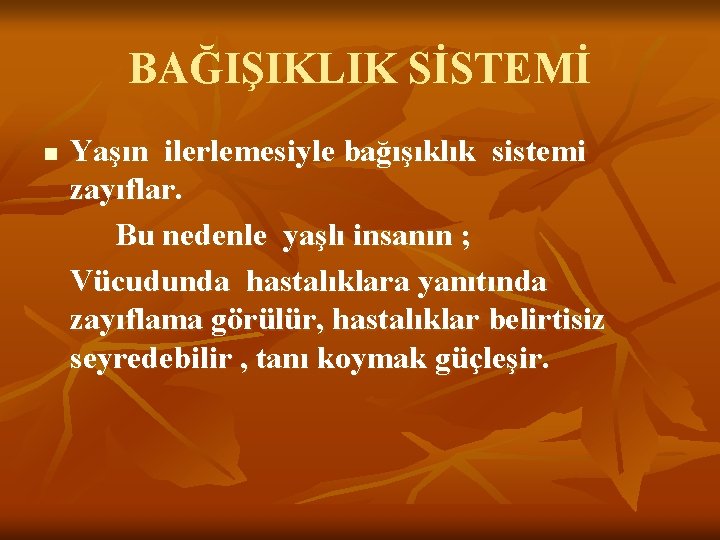 BAĞIŞIKLIK SİSTEMİ

Yaşın ilerlemesiyle bağışıklık sistemi zayıflar.

Bu nedenle yaşlı insanın ;

Vücudunda hastalıklara yanıtında zayıflama görülür, hastalıklar belirtisiz seyredebilir , tanı koymak güçleşir.